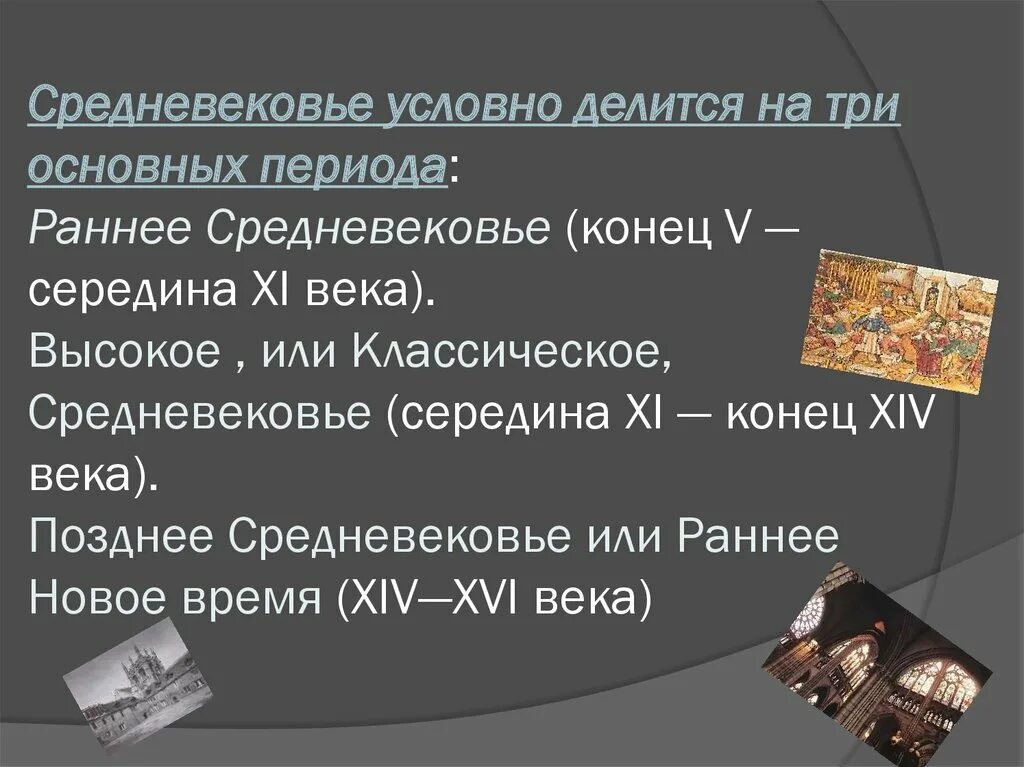 Средневековье условно делится на три основных периода:
Раннее Средневековье (конец V — середина XI века).
Высокое , или Классическое, Средневековье (середина XI — конец XIV века).
Позднее Средневековье или Раннее Новое время (XIV—XVI века)